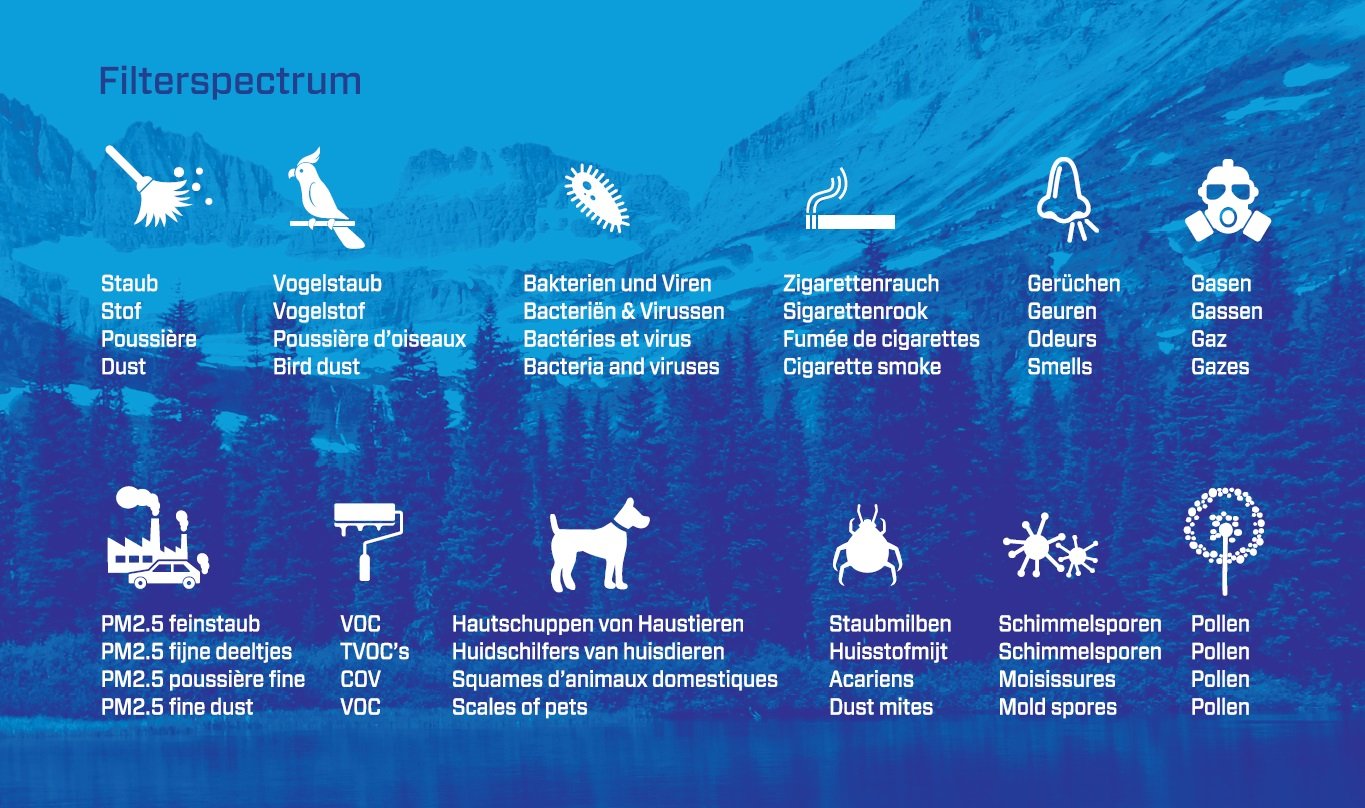 Filterspectrum

Staub
Stof
Poussière
Dust

Vogelstaub
Vogelstof
Poussière d'oiseaux
Bird dust

Bakterien und Viren
Bacteriën & Virussen
Bactéries et virus
Bacteria and viruses

Zigarettenrauch
Sigarettenrook
Fumée de cigarettes
Cigarette smoke

Gerüchen
Geuren
Odeurs
Smells

Gasen
Gassen
Gaz
Gazes

PM2.5 feinstaub
PM2.5 fijne deeltjes
PM2.5 poussière fine
PM2.5 fine dust

VOC
TVOC's
COV
VOC

Hautschuppen von Haustieren
Huidschilfers van huisdieren
Squames d'animaux domestiques
Scales of pets

Staubmilben
Huisstofmijt
Acariens
Dust mites

Schimmelsporen
Schimmelsporen
Moisissures
Mold spores

Pollen
Pollen
Pollen
Pollen